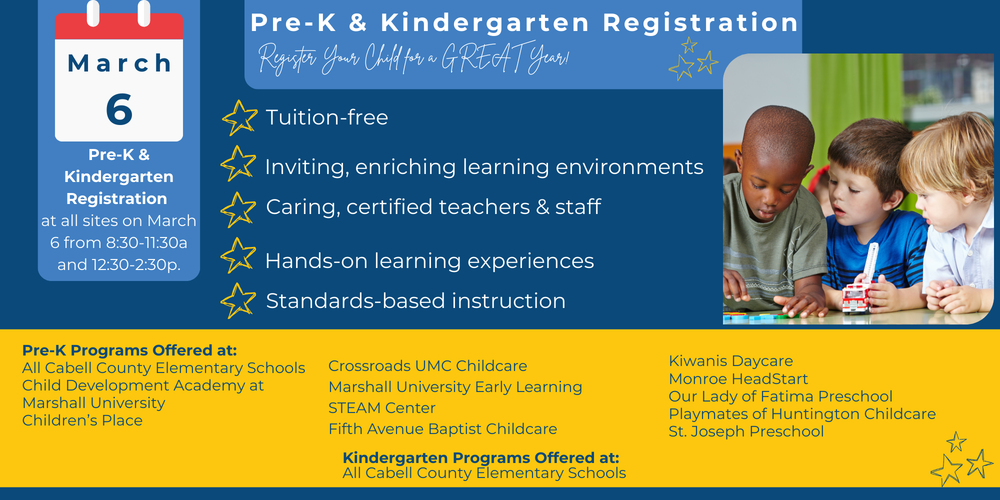 March
6

Pre-K & Kindergarten Registration at all sites on March 6 from 8:30-11:30a and 12:30-2:30p.

Pre-K & Kindergarten Registration

Register Your Child for a GREAT Year!

Tuition-free

Inviting, enriching learning environments

Caring, certified teachers & staff

Hands-on learning experiences

Standards-based instruction

Pre-K Programs Offered at:
All Cabell County Elementary Schools
Child Development Academy at Marshall University
Children's Place

Crossroads UMC Childcare
Marshall University Early Learning STEAM Center
Fifth Avenue Baptist Childcare

Kiwanis Daycare
Monroe HeadStart
Our Lady of Fatima Preschool
Playmates of Huntington Childcare
St. Joseph Preschool

Kindergarten Programs Offered at:
All Cabell County Elementary Schools